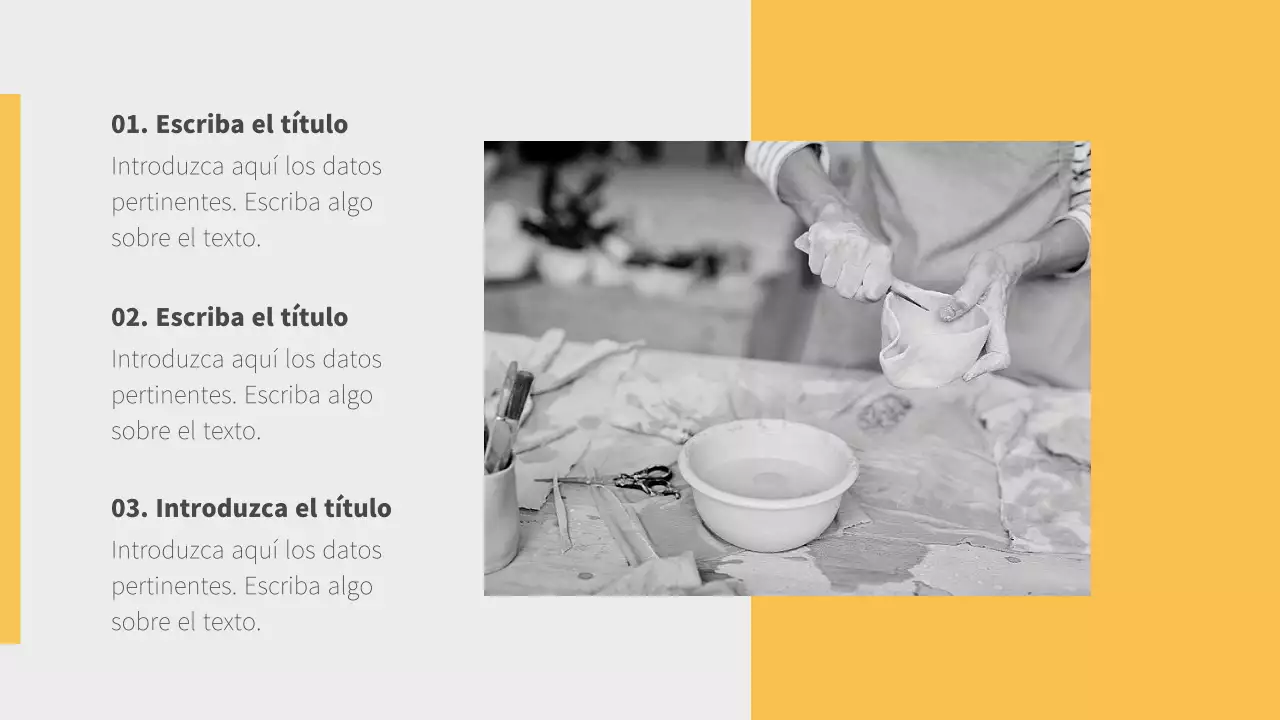 01. Escriba el título
Introduzca aquí los datos pertinentes. Escriba algo sobre el texto.

02. Escriba el título
Introduzca aquí los datos pertinentes. Escriba algo sobre el texto.

03. Introduzca el título
Introduzca aquí los datos pertinentes. Escriba algo sobre el texto.